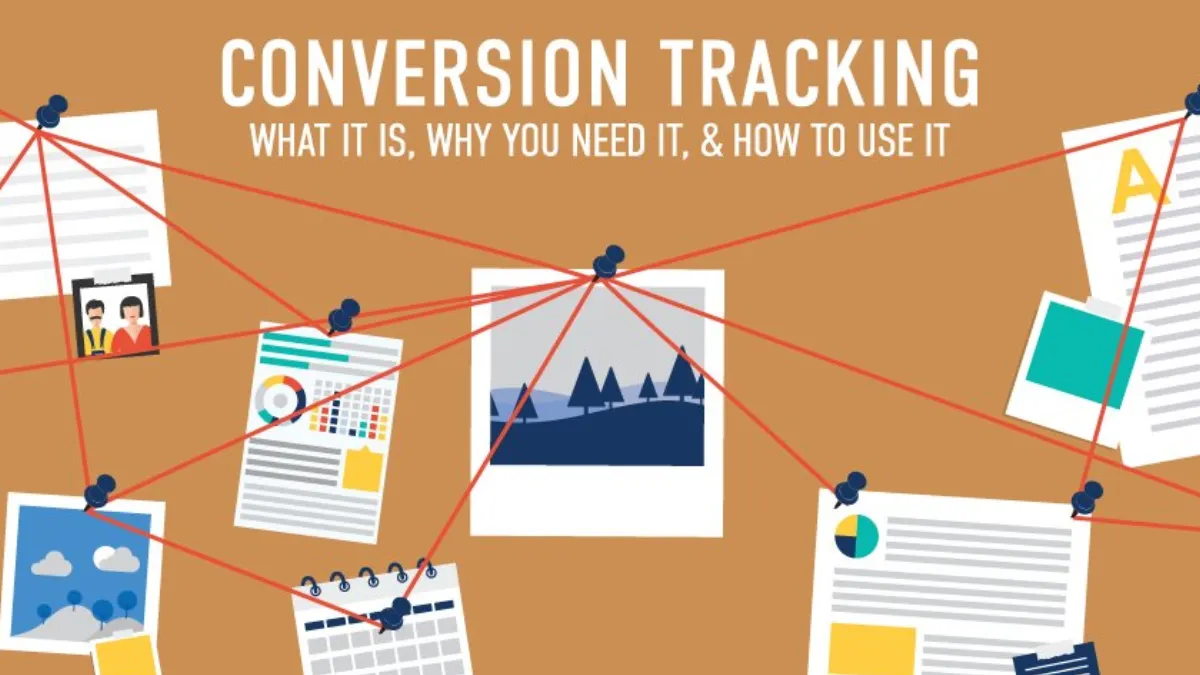 CONVERSION TRACKING
WHAT IT IS, WHY YOU NEED IT, & HOW TO USE IT

A